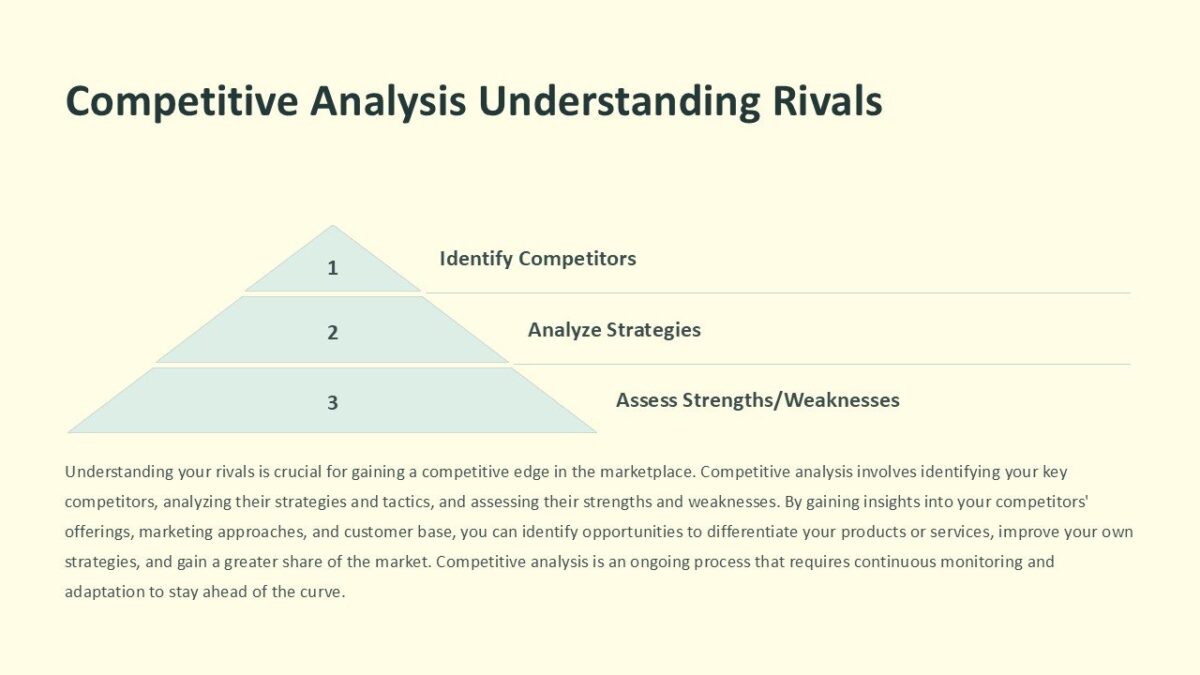 Competitive Analysis Understanding Rivals

1

Identify Competitors

2

Analyze Strategies

3

Assess Strengths/Weaknesses

Understanding your rivals is crucial for gaining a competitive edge in the marketplace. Competitive analysis involves identifying your key competitors, analyzing their strategies and tactics, and assessing their strengths and weaknesses. By gaining insights into your competitors' offerings, marketing approaches, and customer base, you can identify opportunities to differentiate your products or services, improve your own strategies, and gain a greater share of the market. Competitive analysis is an ongoing process that requires continuous monitoring and adaptation to stay ahead of the curve.